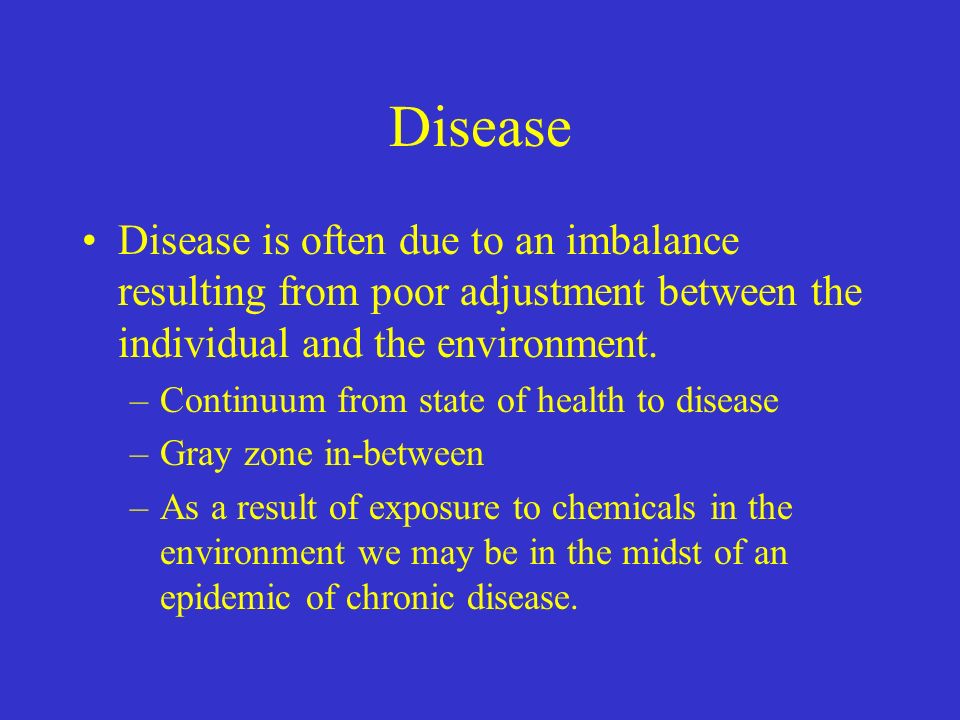 Disease

• Disease is often due to an imbalance resulting from poor adjustment between the individual and the environment.

– Continuum from state of health to disease

– Gray zone in-between

– As a result of exposure to chemicals in the environment we may be in the midst of an epidemic of chronic disease.